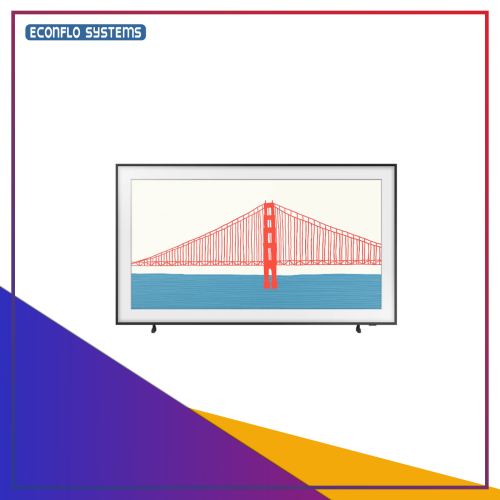 ECONFLO SYSTEMS